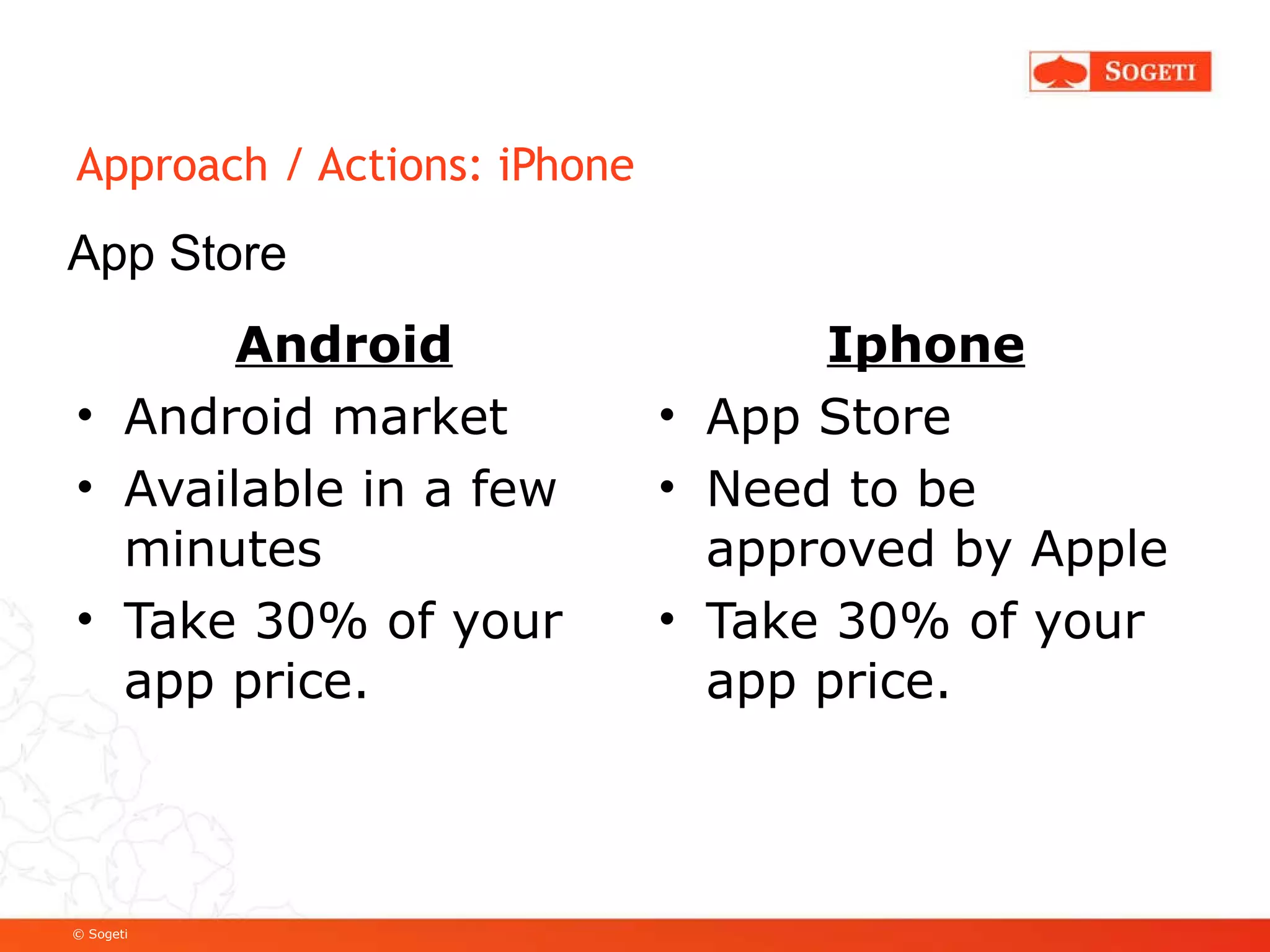 SOGETI

Approach / Actions: iPhone

App Store

Android
• Android market
• Available in a few minutes
• Take 30% of your app price.

Iphone
• App Store
• Need to be approved by Apple
• Take 30% of your app price.

© Sogeti